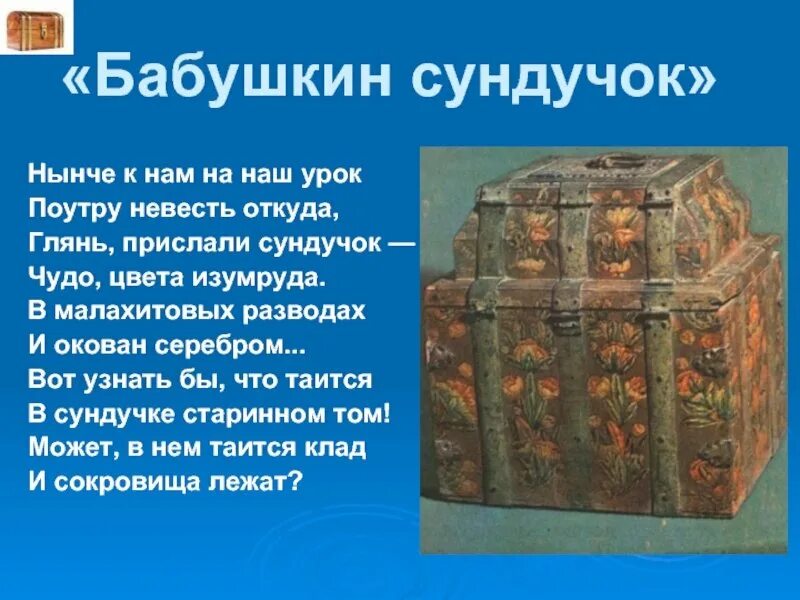 «Бабушкин сундучок»

Нынче к нам на наш урок
Поутру невесть откуда,
Глянь, прислали сундучок —
Чудо, цвета изумруда.
В малахитовых разводах
И окован серебром...
Вот узнать бы, что таится
В сундучке старинном том!
Может, в нем таится клад
И сокровища лежат?